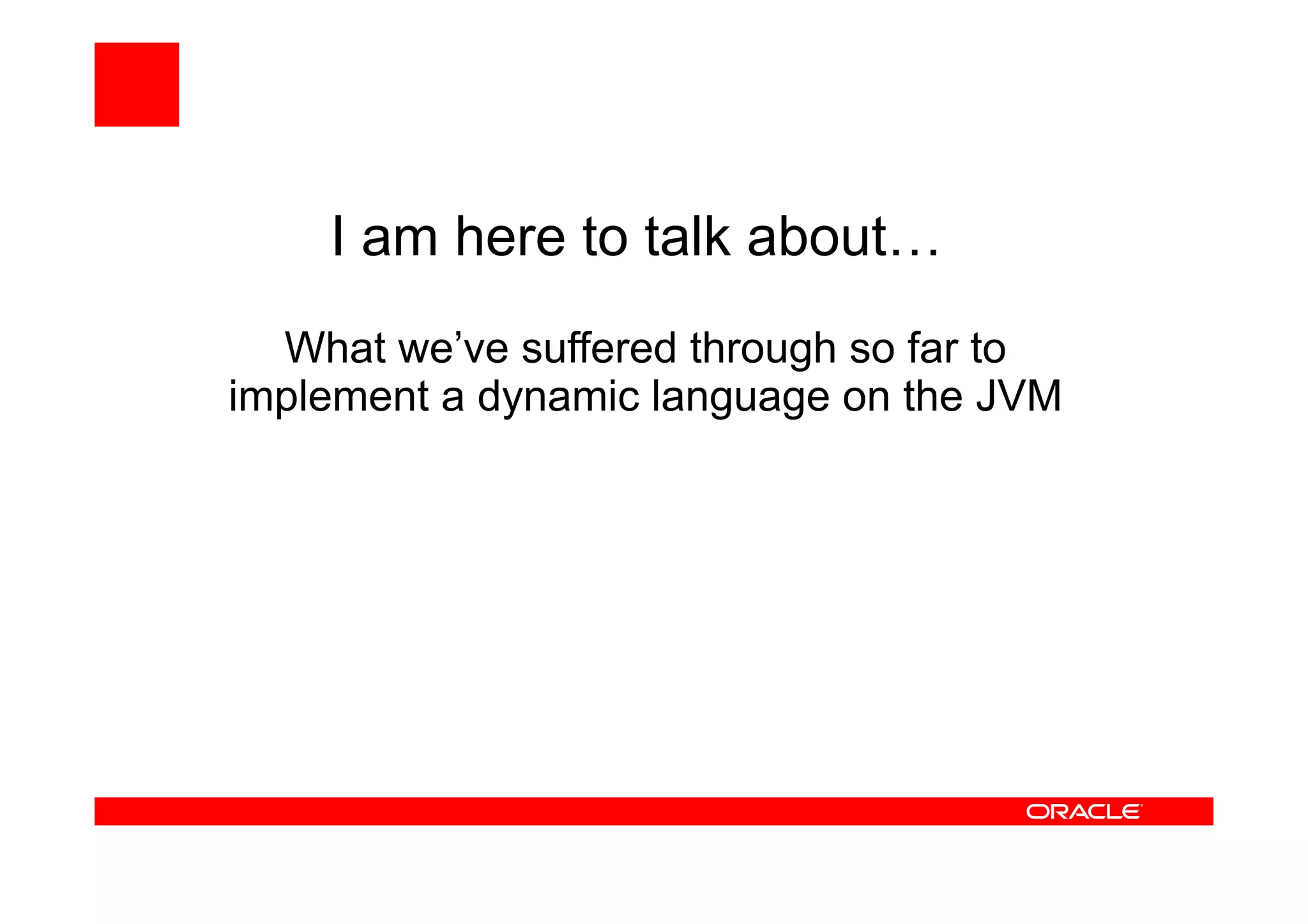 I am here to talk about…

What we’ve suffered through so far to implement a dynamic language on the JVM

ORACLE